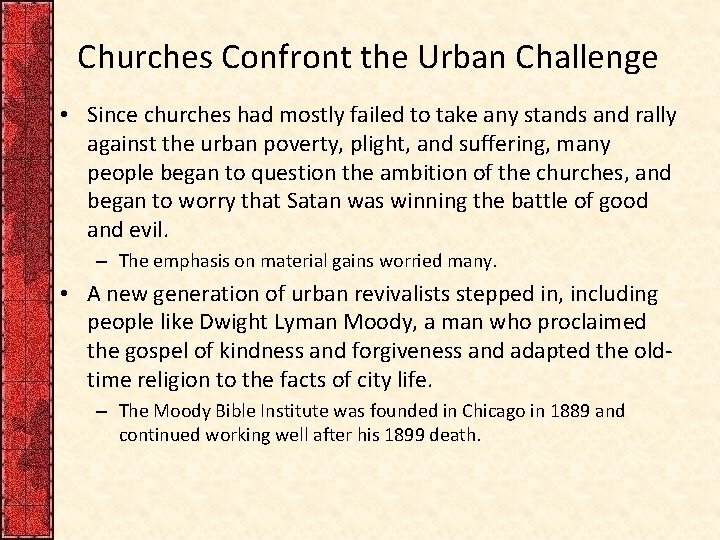 Churches Confront the Urban Challenge

• Since churches had mostly failed to take any stands and rally against the urban poverty, plight, and suffering, many people began to question the ambition of the churches, and began to worry that Satan was winning the battle of good and evil.

– The emphasis on material gains worried many.

• A new generation of urban revivalists stepped in, including people like Dwight Lyman Moody, a man who proclaimed the gospel of kindness and forgiveness and adapted the old-time religion to the facts of city life.

– The Moody Bible Institute was founded in Chicago in 1889 and continued working well after his 1899 death.